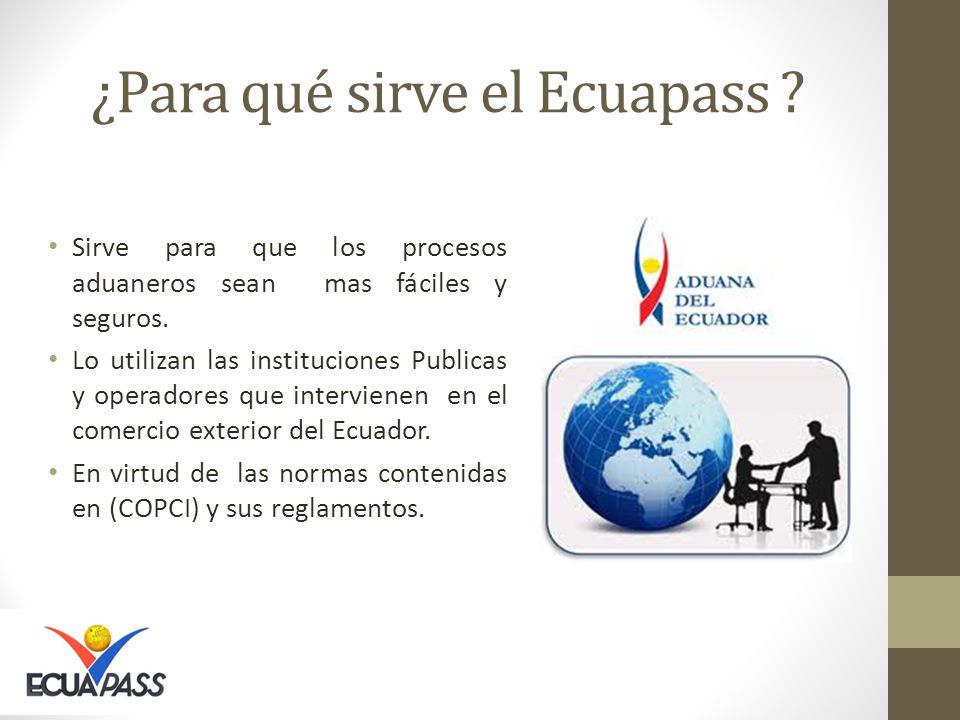 ¿Para qué sirve el Ecuapass ?

• Sirve para que los procesos aduaneros sean mas fáciles y seguros.

• Lo utilizan las instituciones Publicas y operadores que intervienen en el comercio exterior del Ecuador.

• En virtud de las normas contenidas en (COPCI) y sus reglamentos.

ADUANA DEL ECUADOR

ECUAPASS